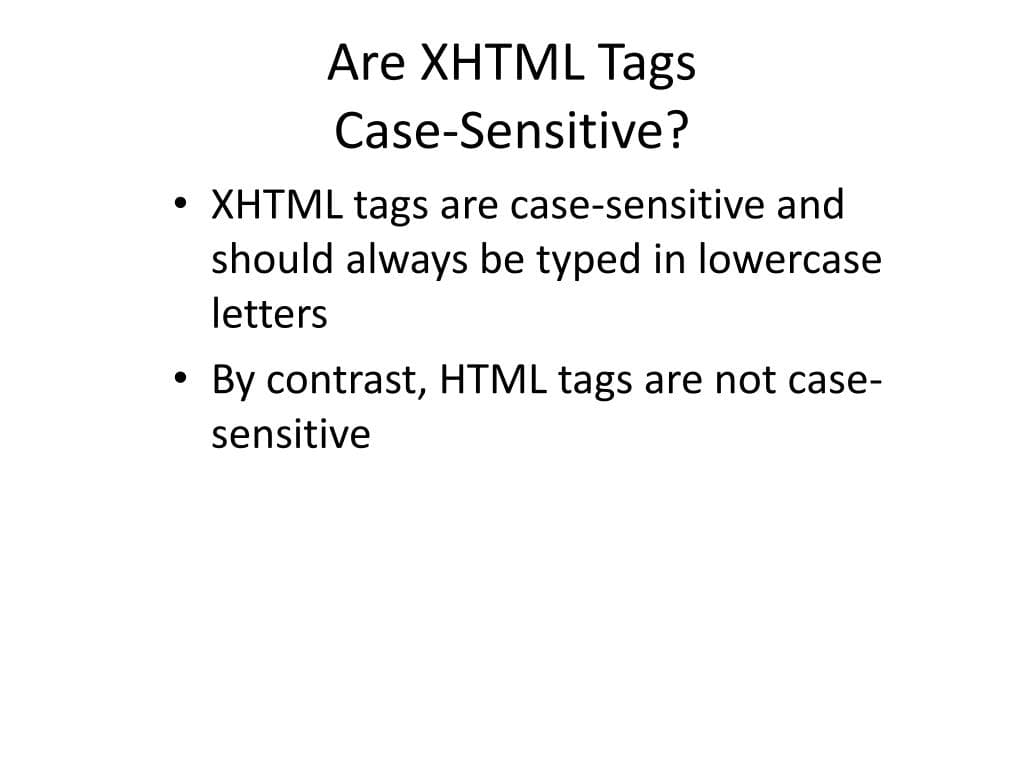 Are XHTML Tags Case-Sensitive?

• XHTML tags are case-sensitive and should always be typed in lowercase letters

• By contrast, HTML tags are not case-sensitive